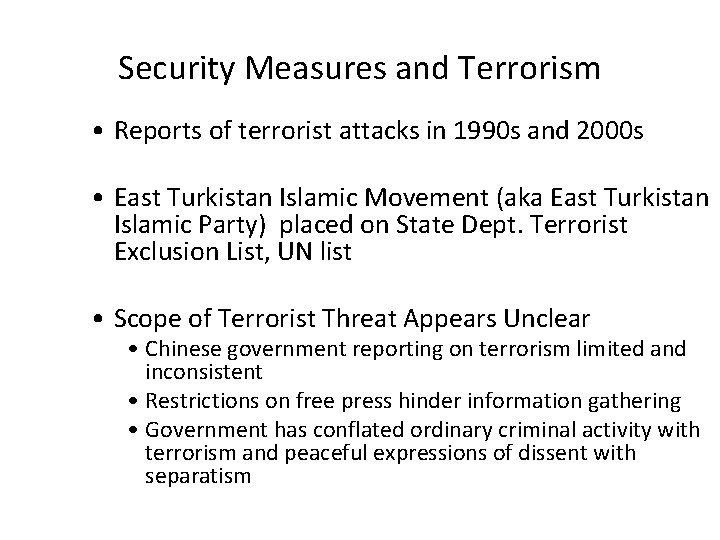 Security Measures and Terrorism

• Reports of terrorist attacks in 1990s and 2000s

• East Turkistan Islamic Movement (aka East Turkistan Islamic Party) placed on State Dept. Terrorist Exclusion List, UN list

• Scope of Terrorist Threat Appears Unclear
  • Chinese government reporting on terrorism limited and inconsistent
  • Restrictions on free press hinder information gathering
  • Government has conflated ordinary criminal activity with terrorism and peaceful expressions of dissent with separatism